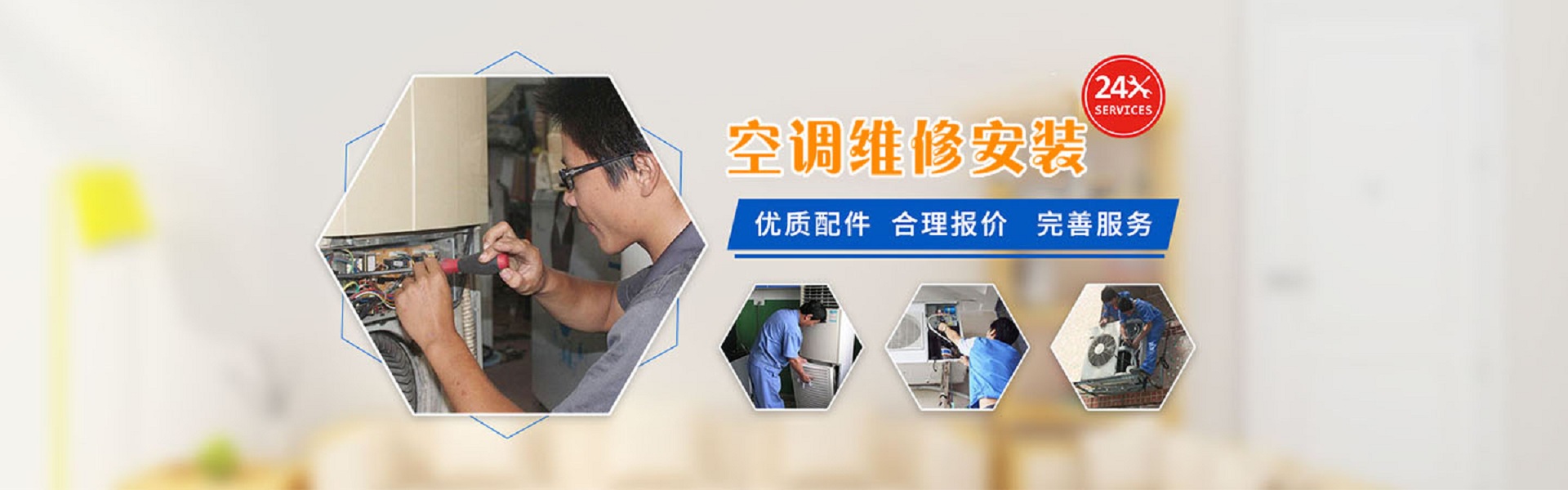 24
SERVICES

空调维修安装

优质配件 合理报价 完善服务